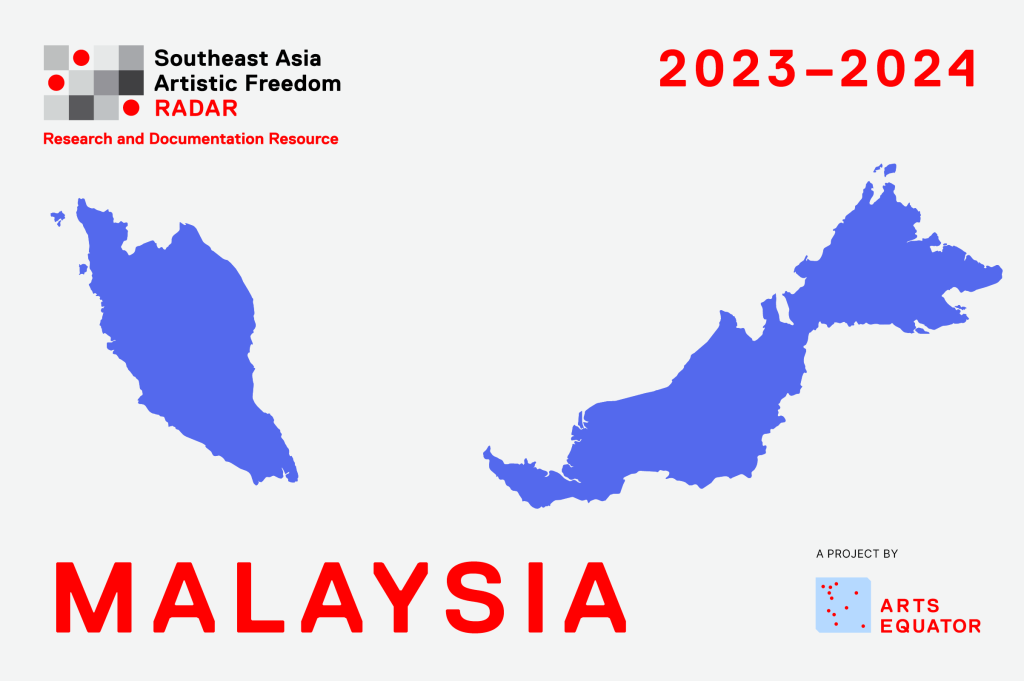 Southeast Asia Artistic Freedom RADAR
Research and Documentation Resource

2023–2024

MALAYSIA

A PROJECT BY

ARTS EQUATOR